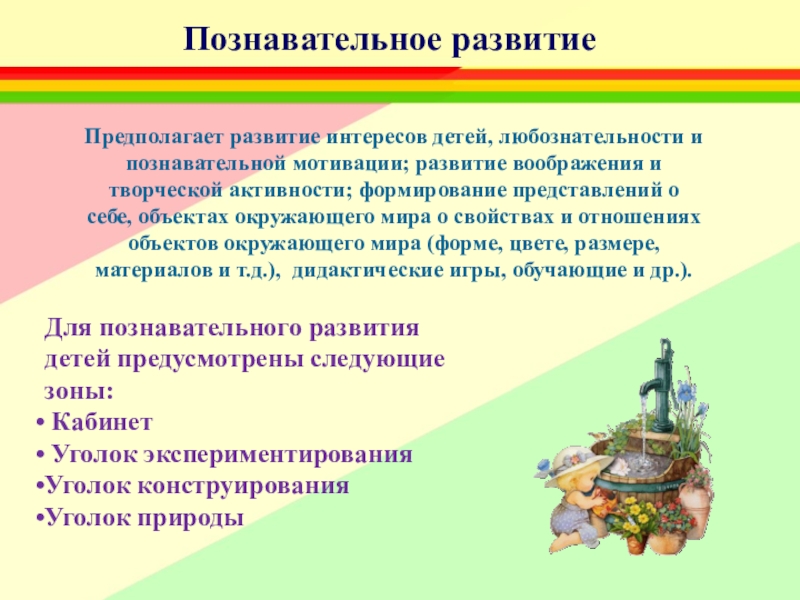 Познавательное развитие

Предполагает развитие интересов детей, любознательности и познавательной мотивации; развитие воображения и творческой активности; формирование представлений о себе, объектах окружающего мира о свойствах и отношениях объектов окружающего мира (форме, цвете, размере, материалов и т.д.), дидактические игры, обучающие и др.).

Для познавательного развития детей предусмотрены следующие зоны:
• Кабинет
• Уголок экспериментирования
•Уголок конструирования
•Уголок природы